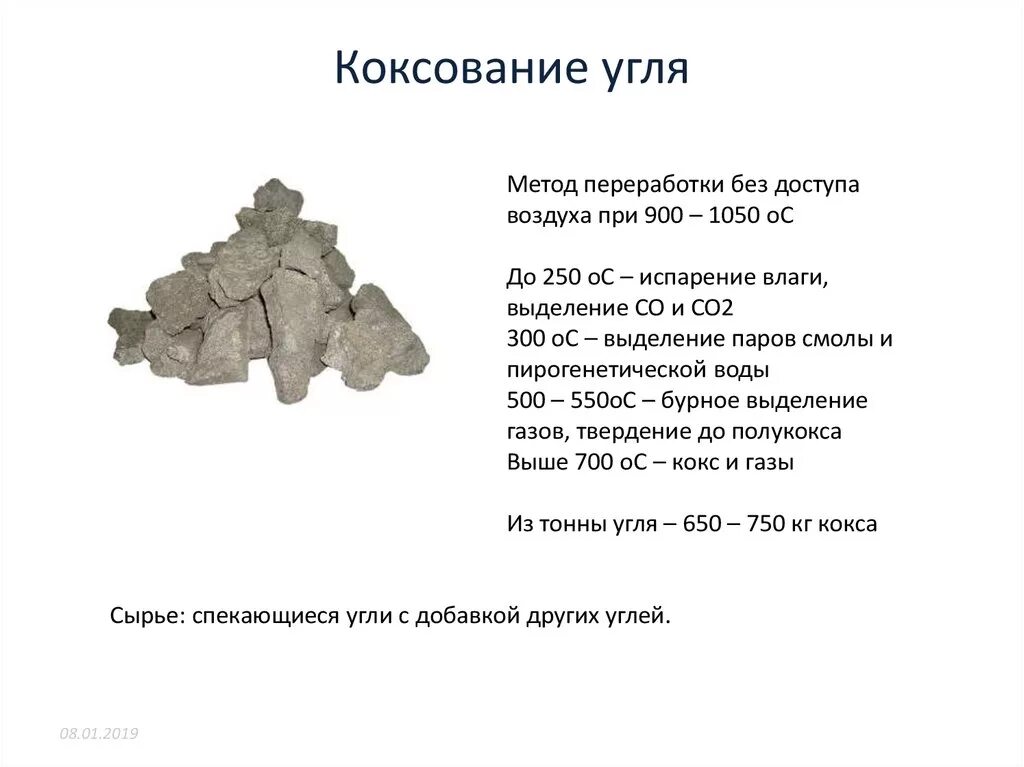 Коксование угля

Метод переработки без доступа воздуха при 900 – 1050 оС

До 250 оС – испарение влаги, выделение СО и СО2
300 оС – выделение паров смолы и пирогенетической воды
500 – 550оС – бурное выделение газов, твердение до полукокса
Выше 700 оС – кокс и газы

Из тонны угля – 650 – 750 кг кокса

Сырье: спекающиеся угли с добавкой других углей.

08.01.2019